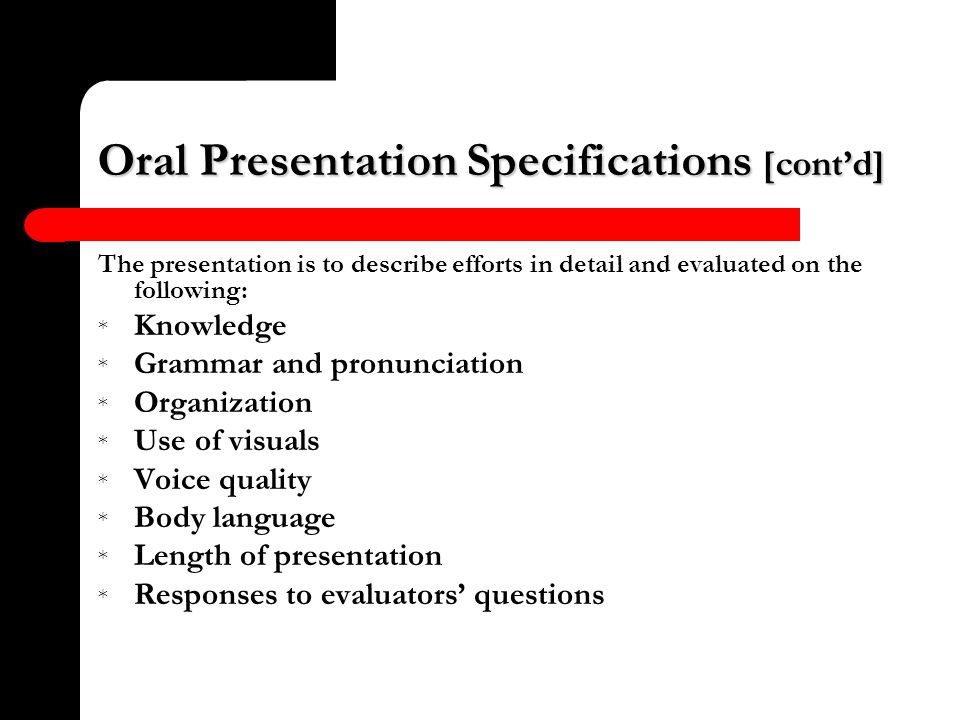 Oral Presentation Specifications [cont’d]

The presentation is to describe efforts in detail and evaluated on the following:

* Knowledge
* Grammar and pronunciation
* Organization
* Use of visuals
* Voice quality
* Body language
* Length of presentation
* Responses to evaluators’ questions